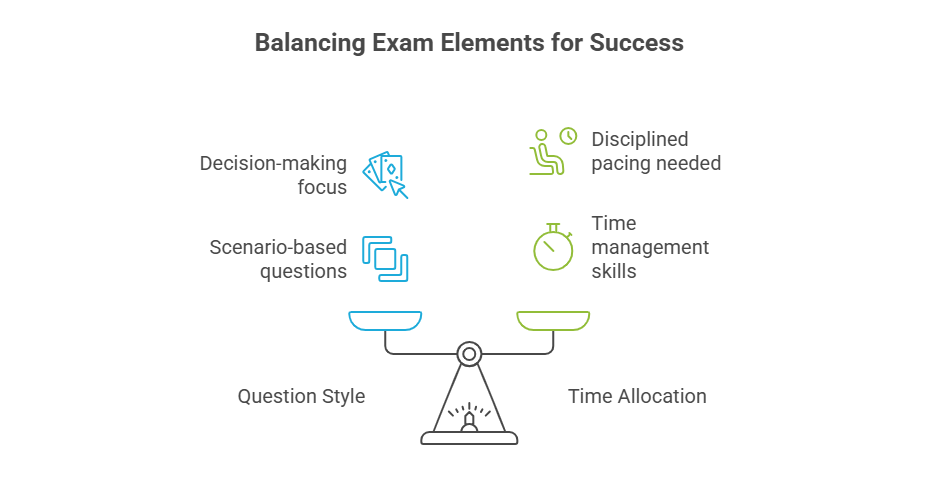 Balancing Exam Elements for Success

Decision-making focus

Scenario-based questions

Disciplined pacing needed

Time management skills

Question Style

Time Allocation